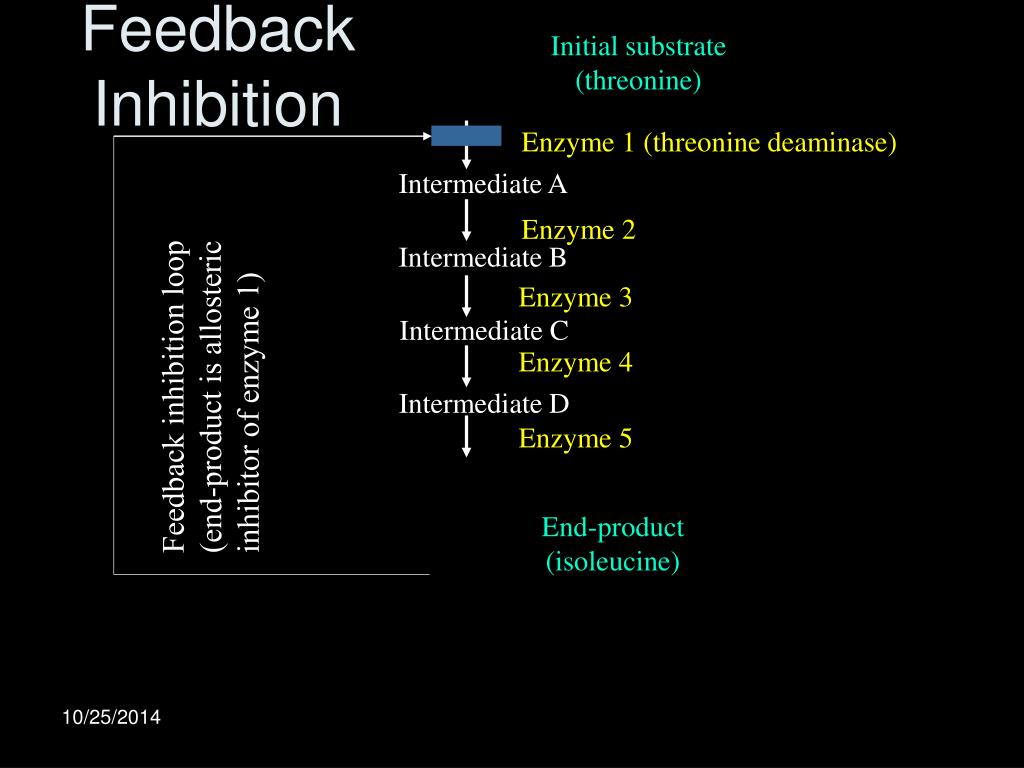 Feedback Inhibition

Initial substrate
(threonine)

Enzyme 1 (threonine deaminase)

Intermediate A

Enzyme 2

Intermediate B

Enzyme 3

Intermediate C

Enzyme 4

Intermediate D

Enzyme 5

End-product
(isoleucine)

Feedback inhibition loop
(end-product is allosteric
inhibitor of enzyme 1)

10/25/2014